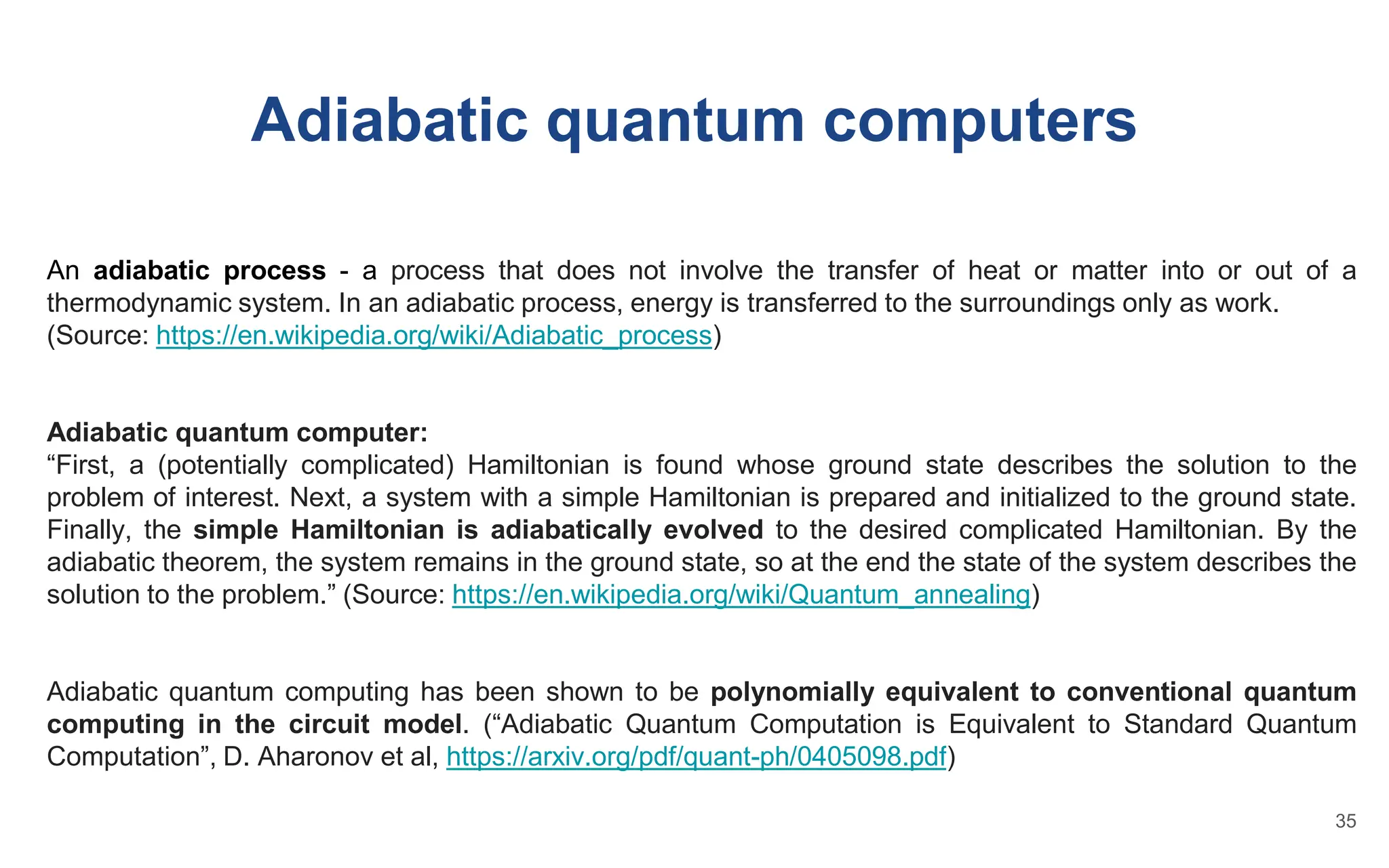 Adiabatic quantum computers

An adiabatic process - a process that does not involve the transfer of heat or matter into or out of a thermodynamic system. In an adiabatic process, energy is transferred to the surroundings only as work.
(Source: https://en.wikipedia.org/wiki/Adiabatic_process)

Adiabatic quantum computer:
“First, a (potentially complicated) Hamiltonian is found whose ground state describes the solution to the problem of interest. Next, a system with a simple Hamiltonian is prepared and initialized to the ground state. Finally, the simple Hamiltonian is adiabatically evolved to the desired complicated Hamiltonian. By the adiabatic theorem, the system remains in the ground state, so at the end the state of the system describes the solution to the problem.” (Source: https://en.wikipedia.org/wiki/Quantum_annealing)

Adiabatic quantum computing has been shown to be polynomially equivalent to conventional quantum computing in the circuit model. (“Adiabatic Quantum Computation is Equivalent to Standard Quantum Computation”, D. Aharonov et al, https://arxiv.org/pdf/quant-ph/0405098.pdf)

35